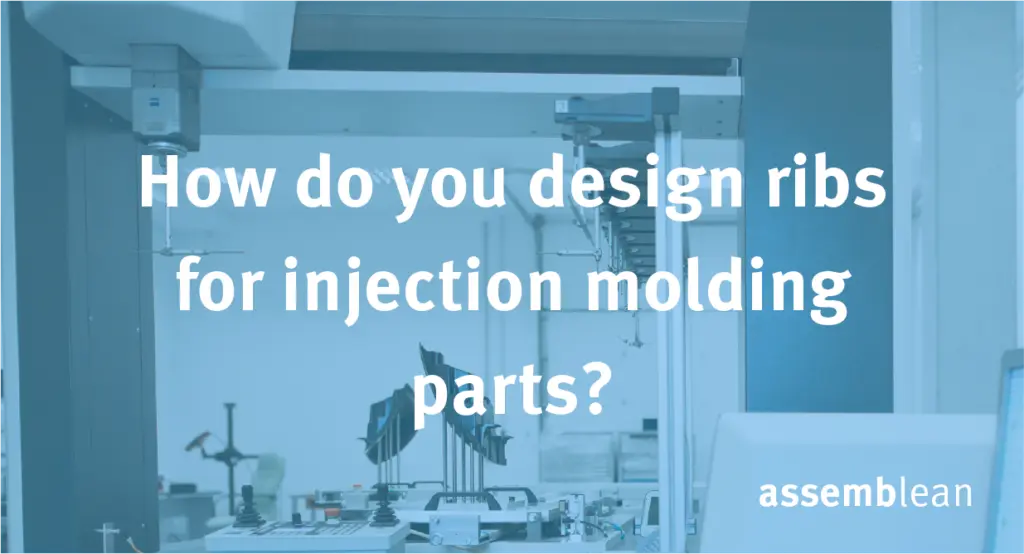 How do you design ribs for injection molding parts?

assemblean